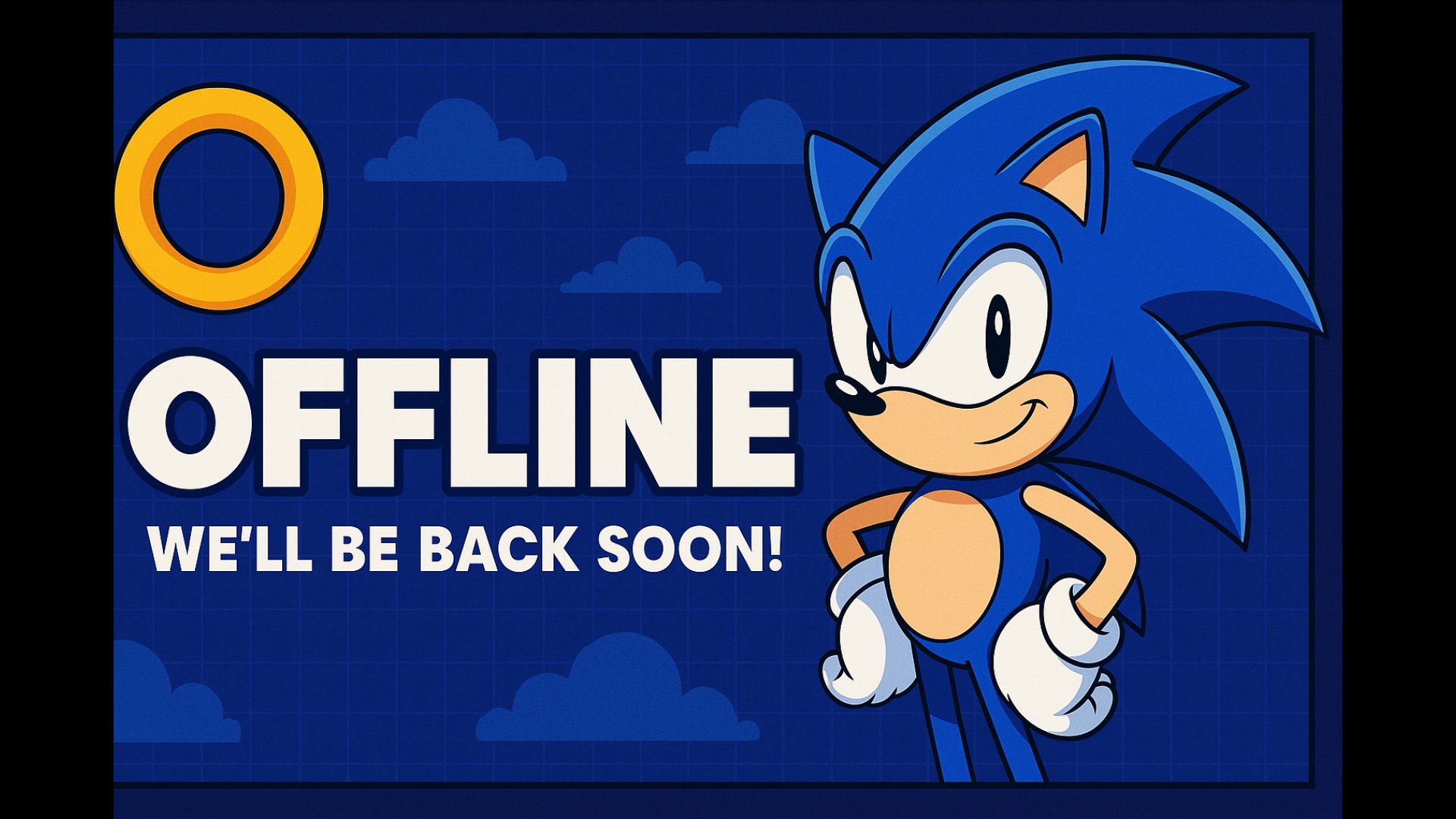 OFFLINE
WE'LL BE BACK SOON!